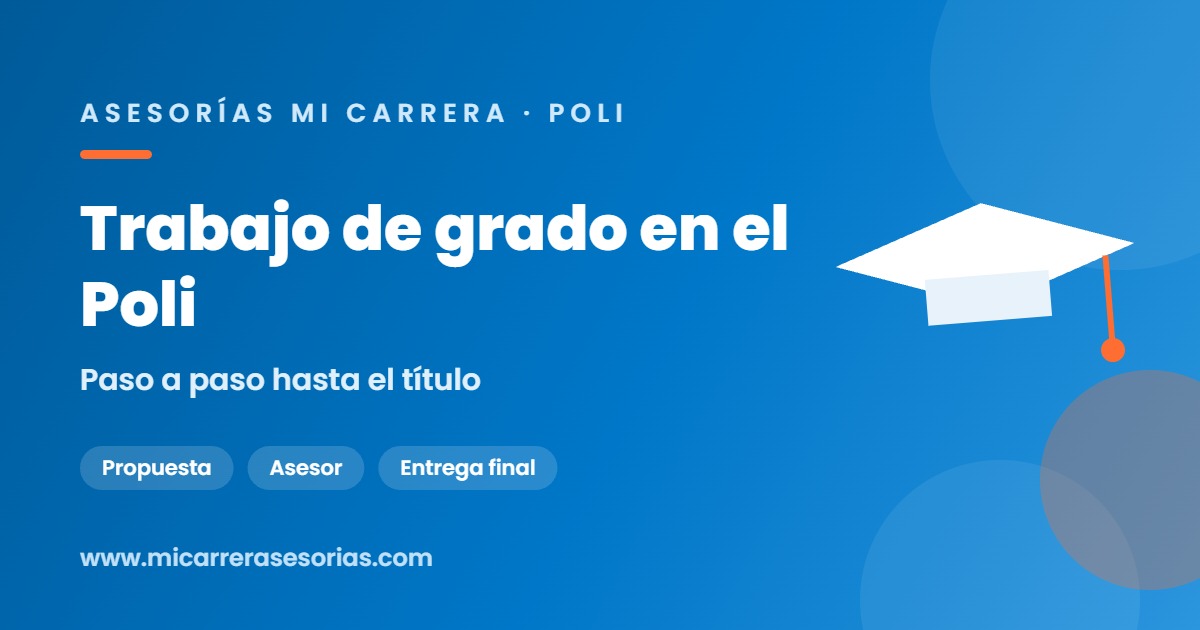 ASESORÍAS MI CARRERA · POLI

Trabajo de grado en el Poli

Paso a paso hasta el título

Propuesta

Asesor

Entrega final

www.micarrerasesorias.com